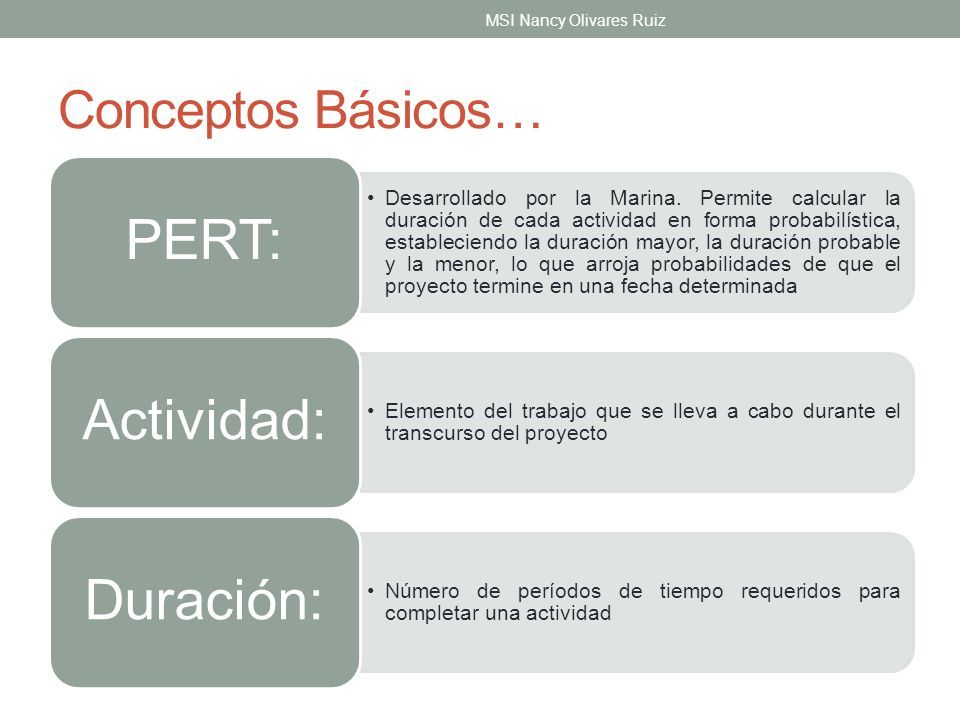 MSI Nancy Olivares Ruiz

Conceptos Básicos…

PERT:

• Desarrollado por la Marina. Permite calcular la duración de cada actividad en forma probabilística, estableciendo la duración mayor, la duración probable y la menor, lo que arroja probabilidades de que el proyecto termine en una fecha determinada

Actividad:

• Elemento del trabajo que se lleva a cabo durante el transcurso del proyecto

Duración:

• Número de períodos de tiempo requeridos para completar una actividad